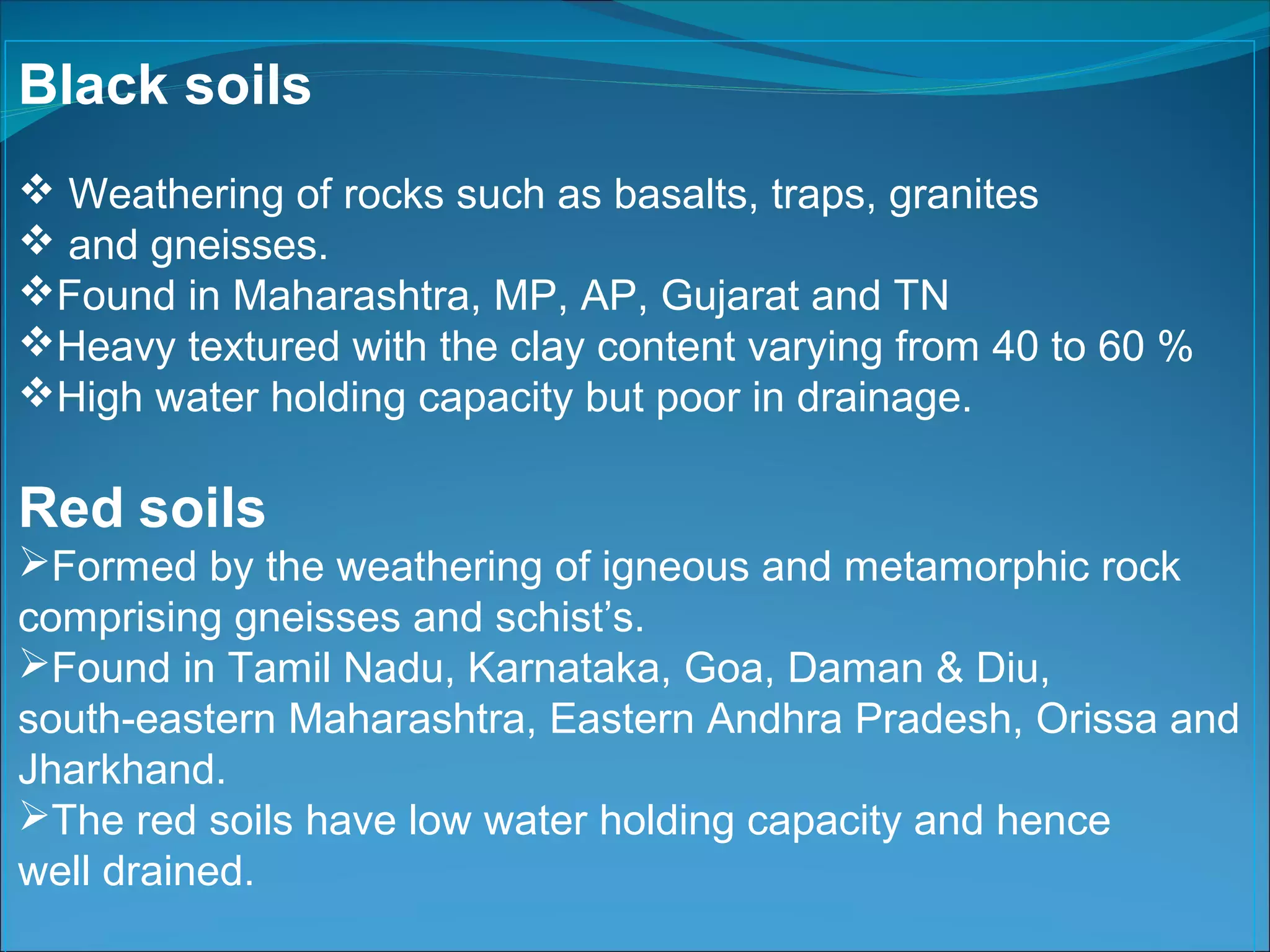 Black soils

❖ Weathering of rocks such as basalts, traps, granites
❖ and gneisses.
❖Found in Maharashtra, MP, AP, Gujarat and TN
❖Heavy textured with the clay content varying from 40 to 60 %
❖High water holding capacity but poor in drainage.

Red soils
➢Formed by the weathering of igneous and metamorphic rock comprising gneisses and schist’s.
➢Found in Tamil Nadu, Karnataka, Goa, Daman & Diu, south-eastern Maharashtra, Eastern Andhra Pradesh, Orissa and Jharkhand.
➢The red soils have low water holding capacity and hence well drained.